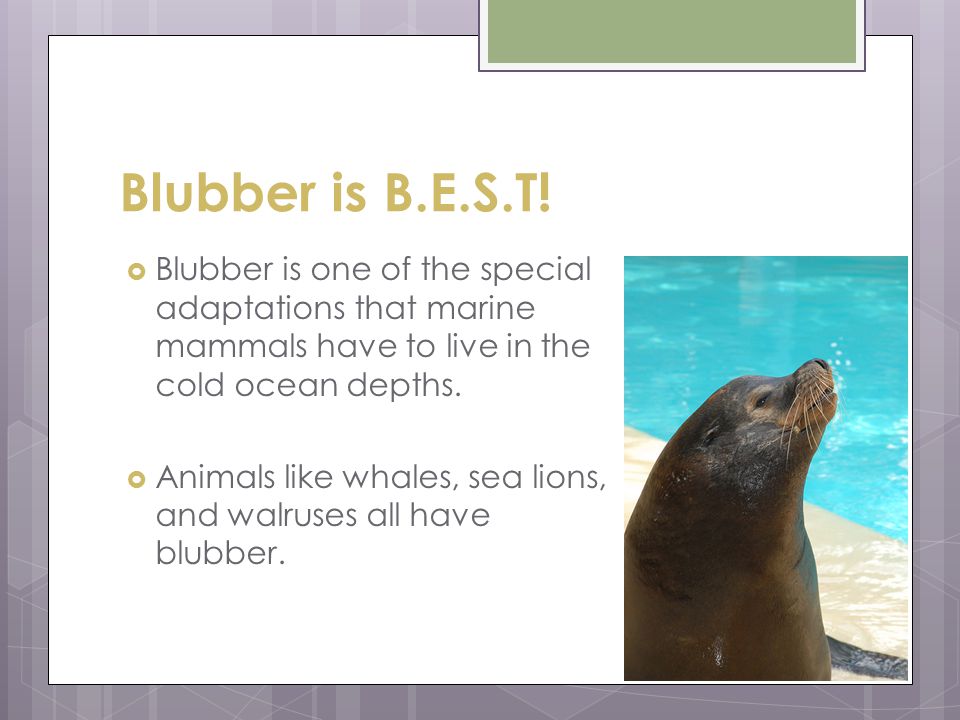 Blubber is B.E.S.T!

Blubber is one of the special adaptations that marine mammals have to live in the cold ocean depths.

Animals like whales, sea lions, and walruses all have blubber.